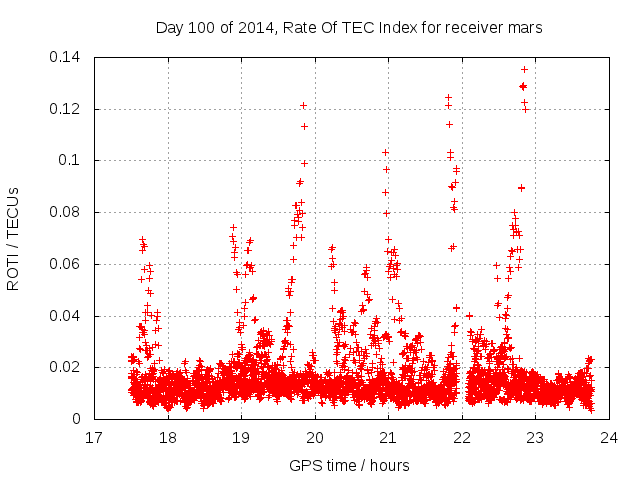 Day 100 of 2014, Rate Of TEC Index for receiver mars

ROTI / TECUs

0.14
0.12
0.1
0.08
0.06
0.04
0.02
0

17 18 19 20 21 22 23 24

GPS time / hours